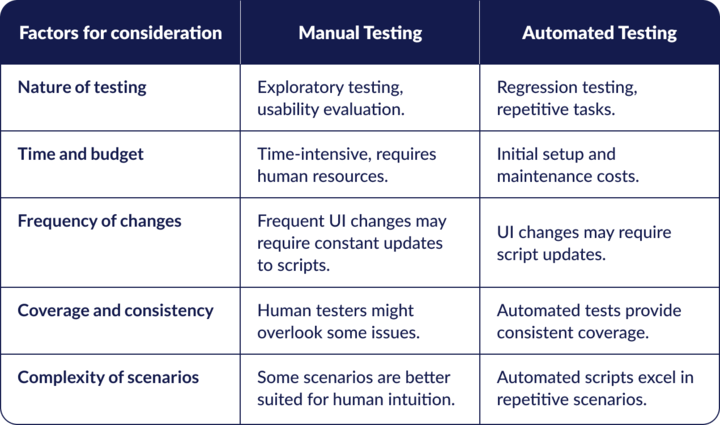 | Factors for consideration | Manual Testing | Automated Testing |
|---|---|---|
| Nature of testing | Exploratory testing, usability evaluation. | Regression testing, repetitive tasks. |
| Time and budget | Time-intensive, requires human resources. | Initial setup and maintenance costs. |
| Frequency of changes | Frequent UI changes may require constant updates to scripts. | UI changes may require script updates. |
| Coverage and consistency | Human testers might overlook some issues. | Automated tests provide consistent coverage. |
| Complexity of scenarios | Some scenarios are better suited for human intuition. | Automated scripts excel in repetitive scenarios. |